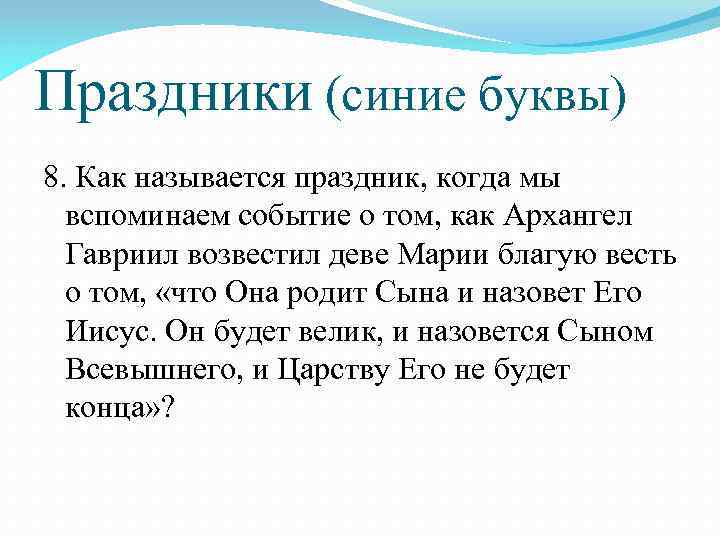 Праздники (синие буквы)

8. Как называется праздник, когда мы вспоминаем событие о том, как Архангел Гавриил возвестил деве Марии благую весть о том, «что Она родит Сына и назовет Его Иисус. Он будет велик, и назовется Сыном Всевышнего, и Царству Его не будет конца»?